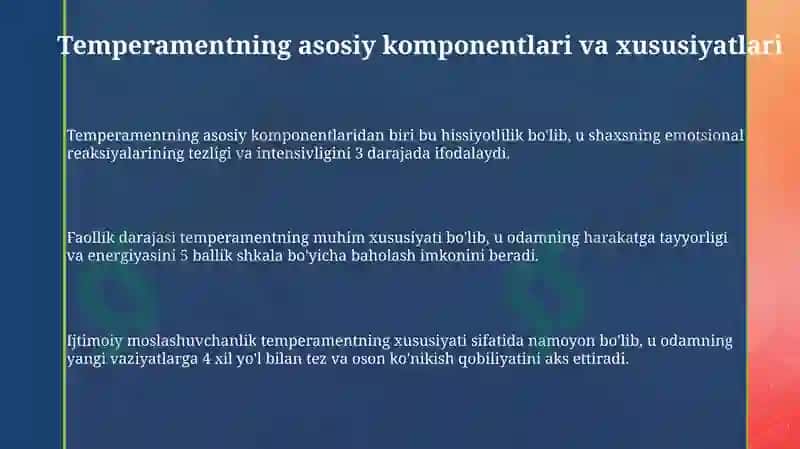 Temperamentning asosiy komponentlari va xususiyatlari

Temperamentning asosiy komponentlaridan biri bu hissiyotlilik bo'lib, u shaxsning emotsional reaksiyalarining tezligi va intensivligini 3 darajada ifodalaydi.

Faollik darajasi temperamentning muhim xususiyati bo'lib, u odamning harakatga tayyorligi va energiyasini 5 ballik shkala bo'yicha baholash imkonini beradi.

Ijtimoiy moslashuvchanlik temperamentning xususiyati sifatida namoyon bo'lib, u odamning yangi vaziyatlarga 4 xil yo'l bilan tez va oson ko'nikish qobiliyatini aks ettiradi.